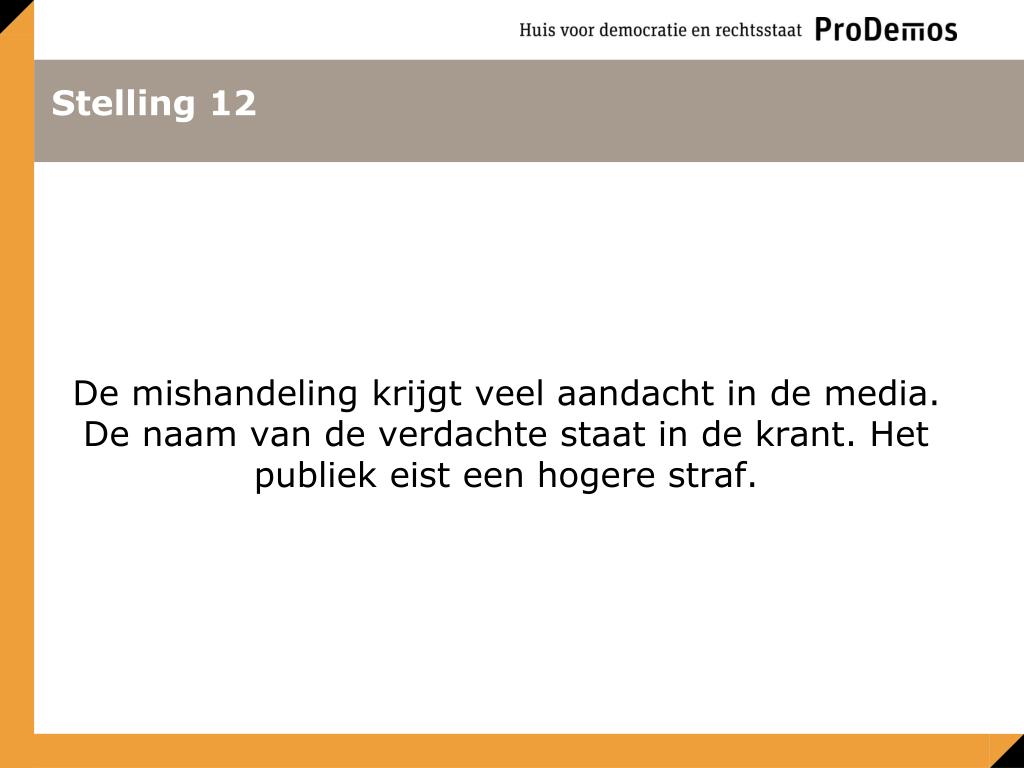 Huis voor democratie en rechtsstaat ProDemos

Stelling 12

De mishandeling krijgt veel aandacht in de media. De naam van de verdachte staat in de krant. Het publiek eist een hogere straf.